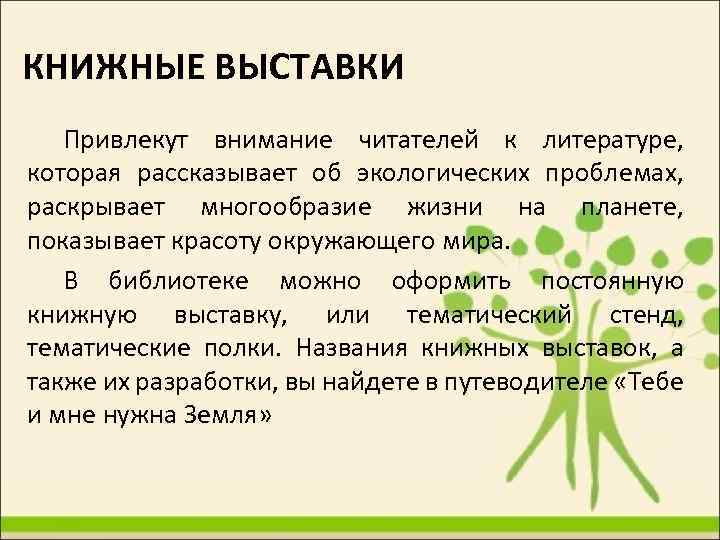 КНИЖНЫЕ ВЫСТАВКИ

Привлекут внимание читателей к литературе, которая рассказывает об экологических проблемах, раскрывает многообразие жизни на планете, показывает красоту окружающего мира.

В библиотеке можно оформить постоянную книжную выставку, или тематический стенд, тематические полки. Названия книжных выставок, а также их разработки, вы найдете в путеводителе «Тебе и мне нужна Земля»